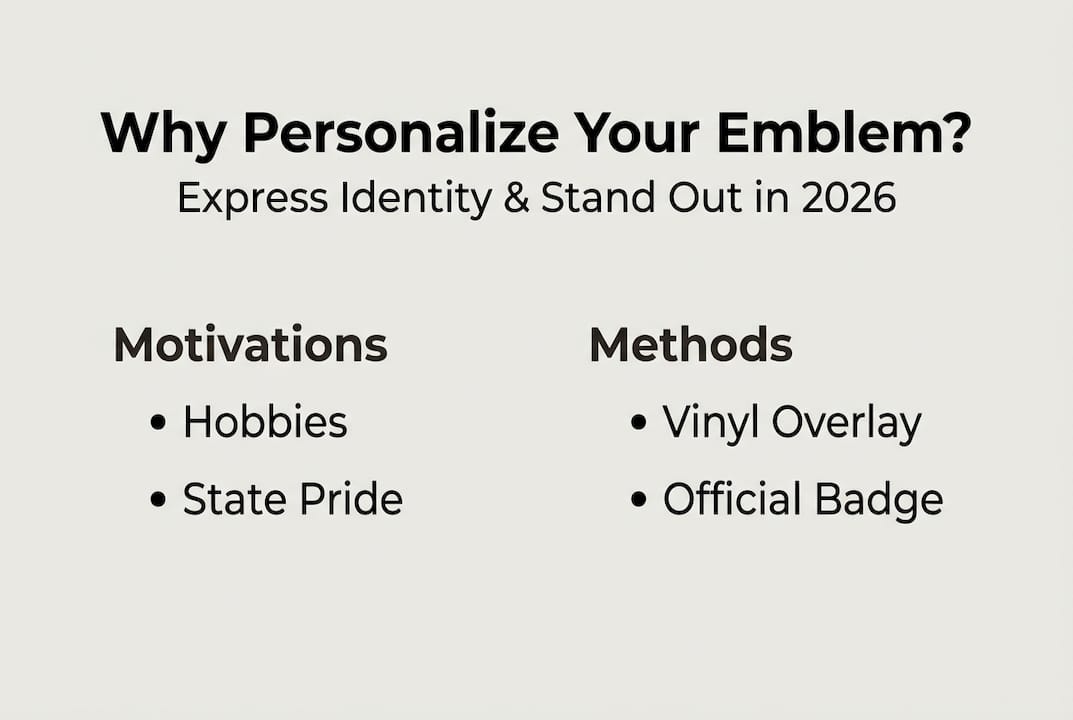 Why Personalize Your Emblem?
Express Identity & Stand Out in 2026

Motivations
• Hobbies
• State Pride

Methods
• Vinyl Overlay
• Official Badge